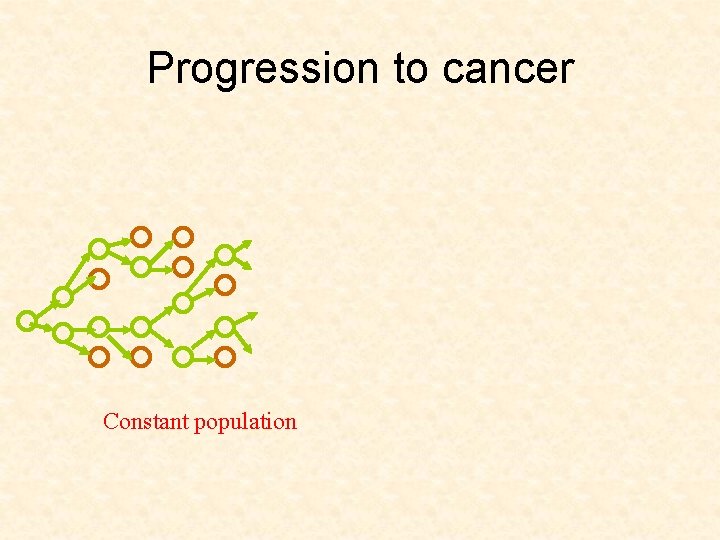 Progression to cancer

Constant population